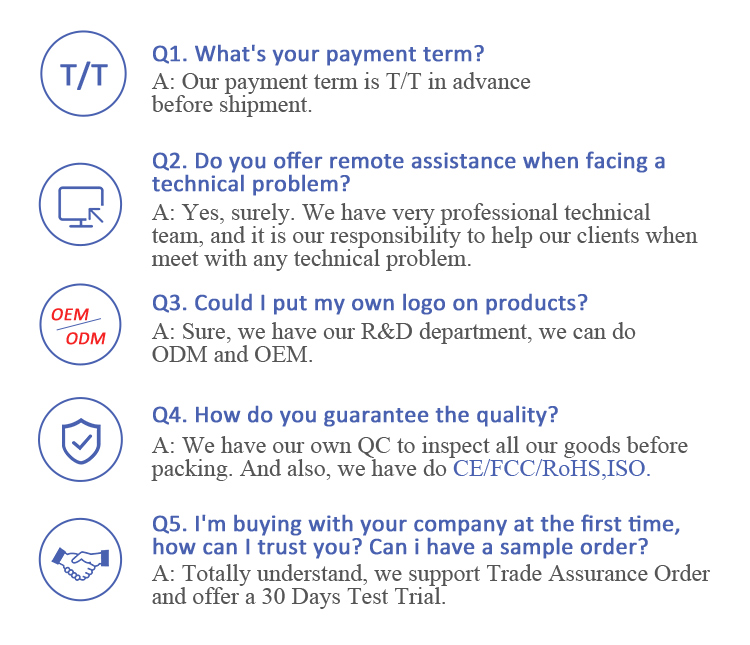 T/T

Q1. What's your payment term?
A: Our payment term is T/T in advance before shipment.

Q2. Do you offer remote assistance when facing a technical problem?
A: Yes, surely. We have very professional technical team, and it is our responsibility to help our clients when meet with any technical problem.

OEM
ODM

Q3. Could I put my own logo on products?
A: Sure, we have our R&D department, we can do ODM and OEM.

Q4. How do you guarantee the quality?
A: We have our own QC to inspect all our goods before packing. And also, we have do CE/FCC/RoHS,ISO.

Q5. I'm buying with your company at the first time, how can I trust you? Can i have a sample order?
A: Totally understand, we support Trade Assurance Order and offer a 30 Days Test Trial.